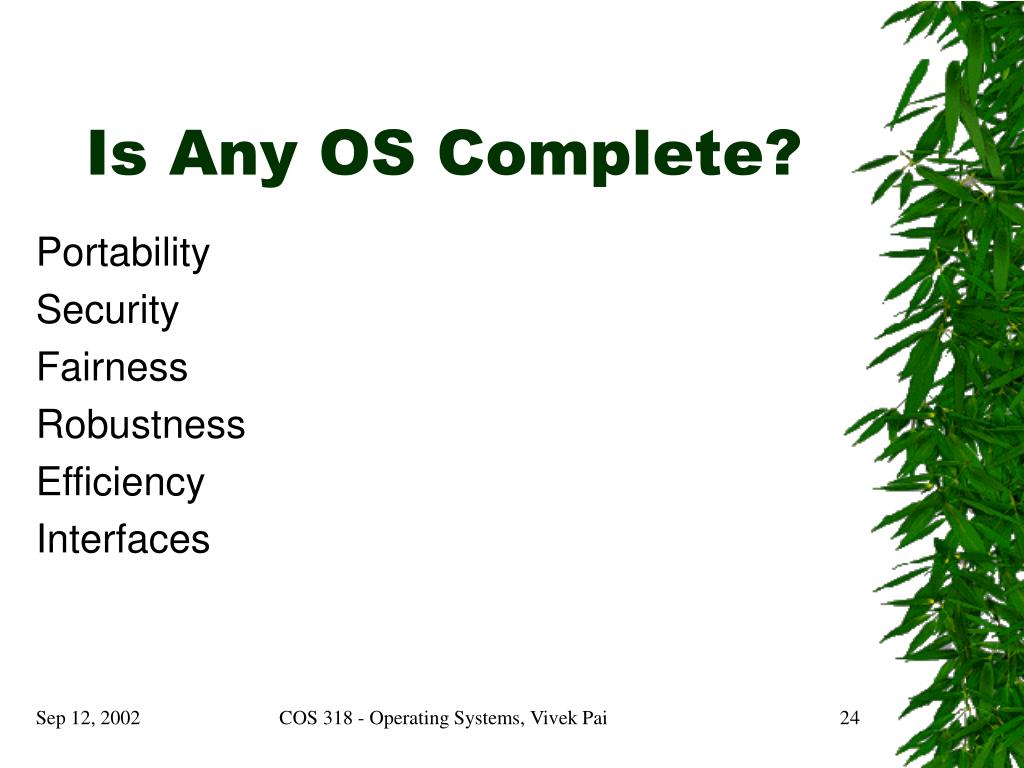 Is Any OS Complete?

Portability
Security
Fairness
Robustness
Efficiency
Interfaces

Sep 12, 2002

COS 318 - Operating Systems, Vivek Pai

24